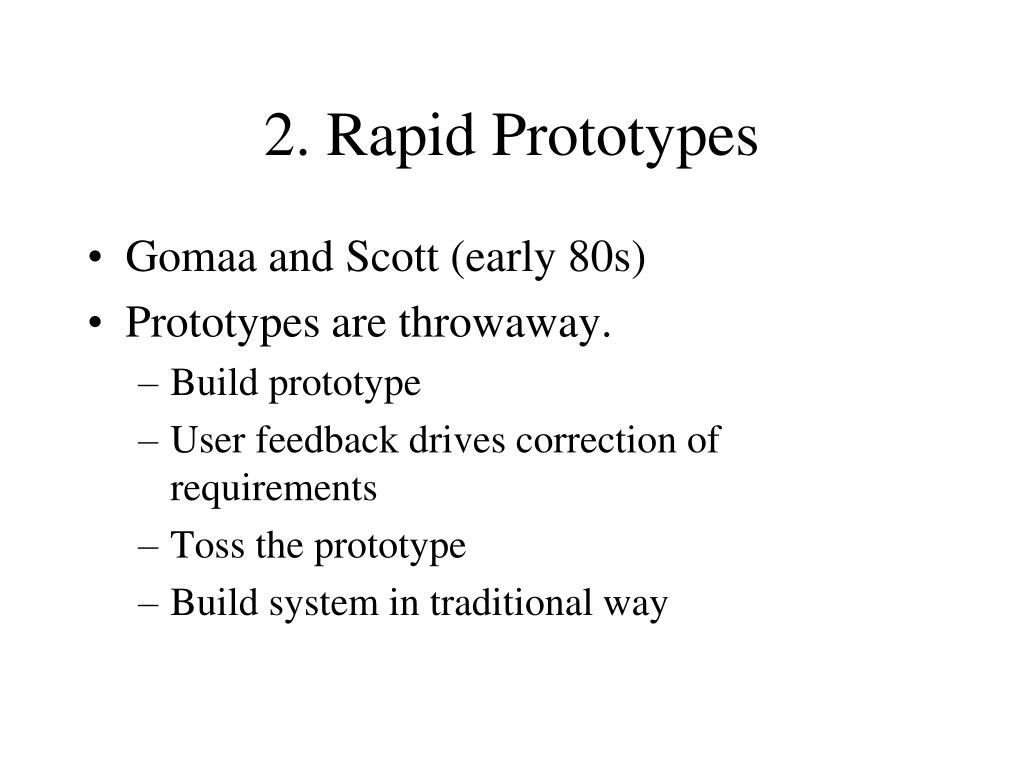 2. Rapid Prototypes

• Gomaa and Scott (early 80s)
• Prototypes are throwaway.
– Build prototype
– User feedback drives correction of requirements
– Toss the prototype
– Build system in traditional way